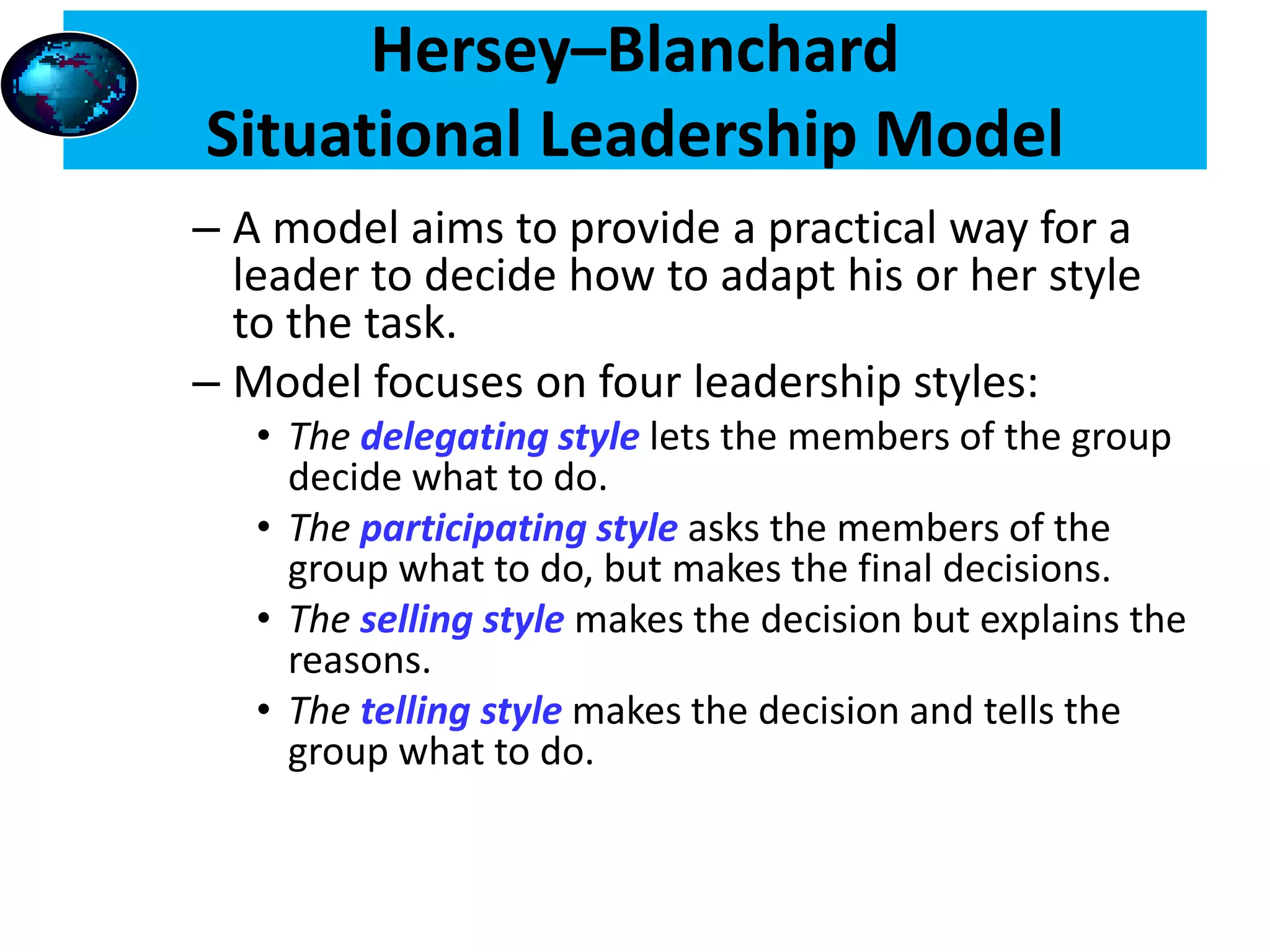 Hersey–Blanchard Situational Leadership Model

– A model aims to provide a practical way for a leader to decide how to adapt his or her style to the task.

– Model focuses on four leadership styles:

• The delegating style lets the members of the group decide what to do.

• The participating style asks the members of the group what to do, but makes the final decisions.

• The selling style makes the decision but explains the reasons.

• The telling style makes the decision and tells the group what to do.